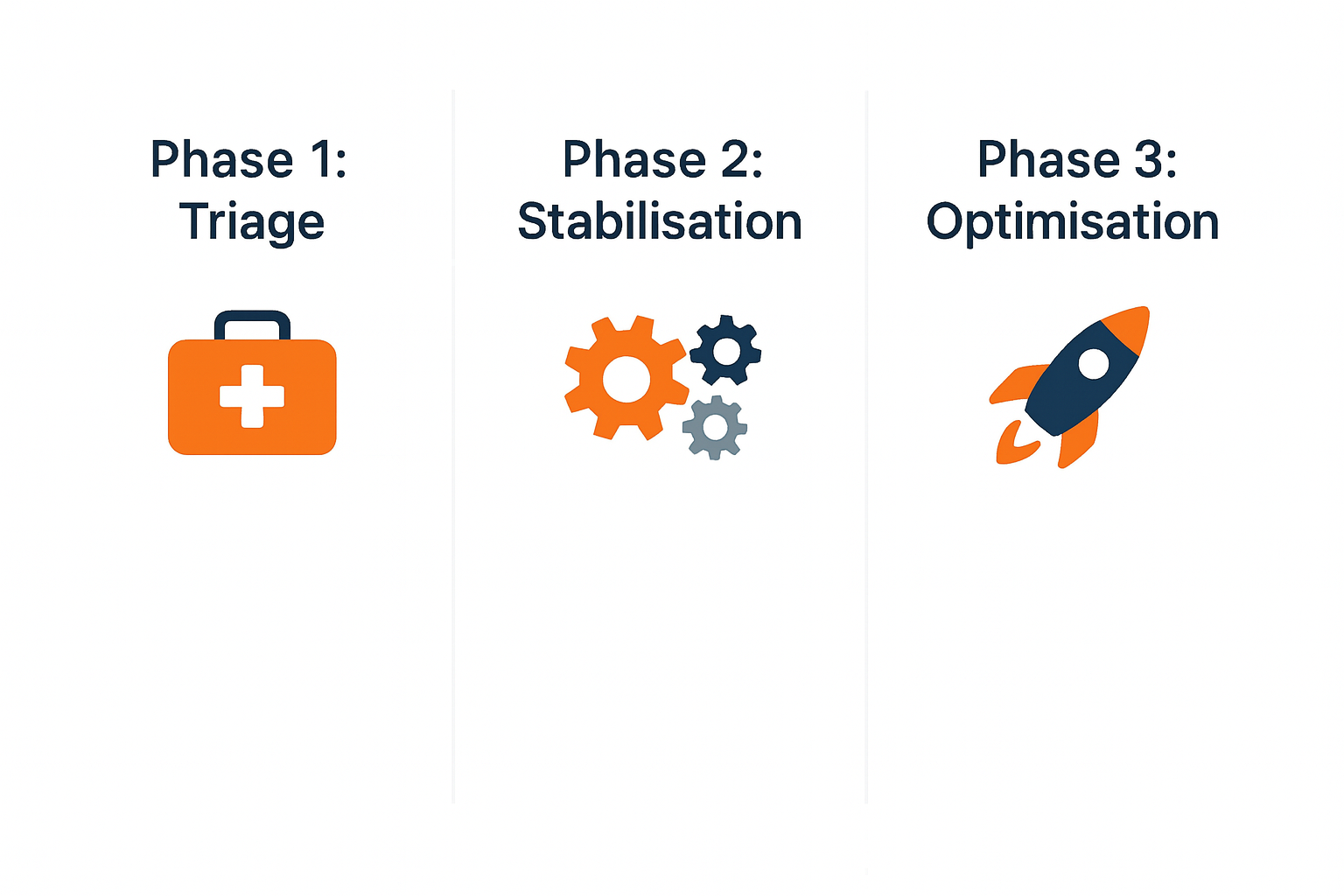 Phase 1:
Triage

Phase 2:
Stabilisation

Phase 3:
Optimisation